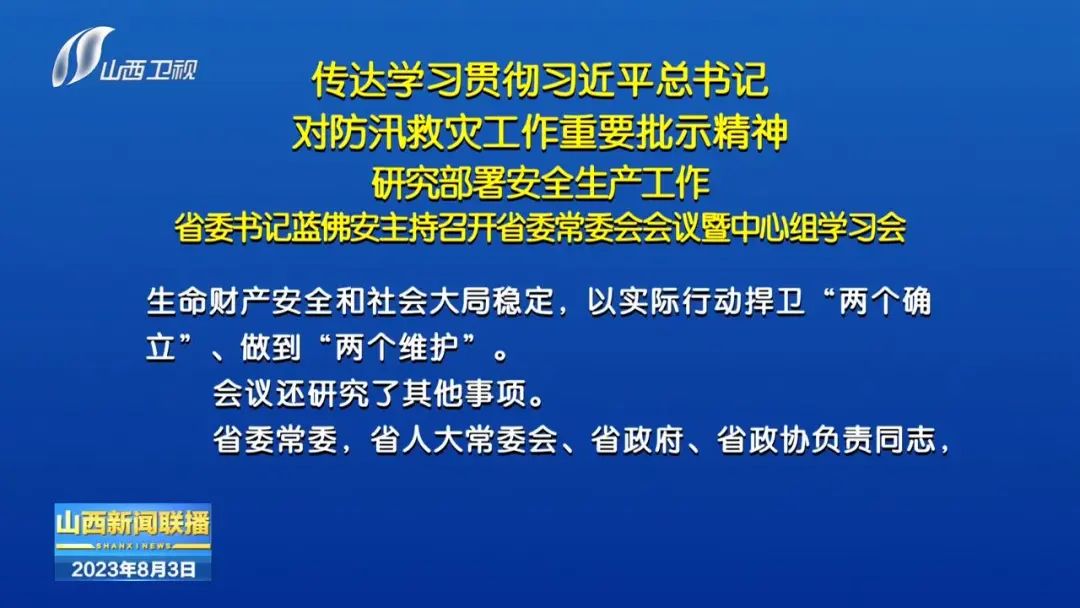 山西卫视

传达学习贯彻习近平总书记
对防汛救灾工作重要批示精神
研究部署安全生产工作
省委书记蓝佛安主持召开省委常委会会议暨中心组学习会

生命财产安全和社会大局稳定，以实际行动捍卫“两个确立”、做到“两个维护”。

会议还研究了其他事项。

省委常委，省人大常委会、省政府、省政协负责同志，

山西新闻联播
SHANXI NEWS
2023年8月3日